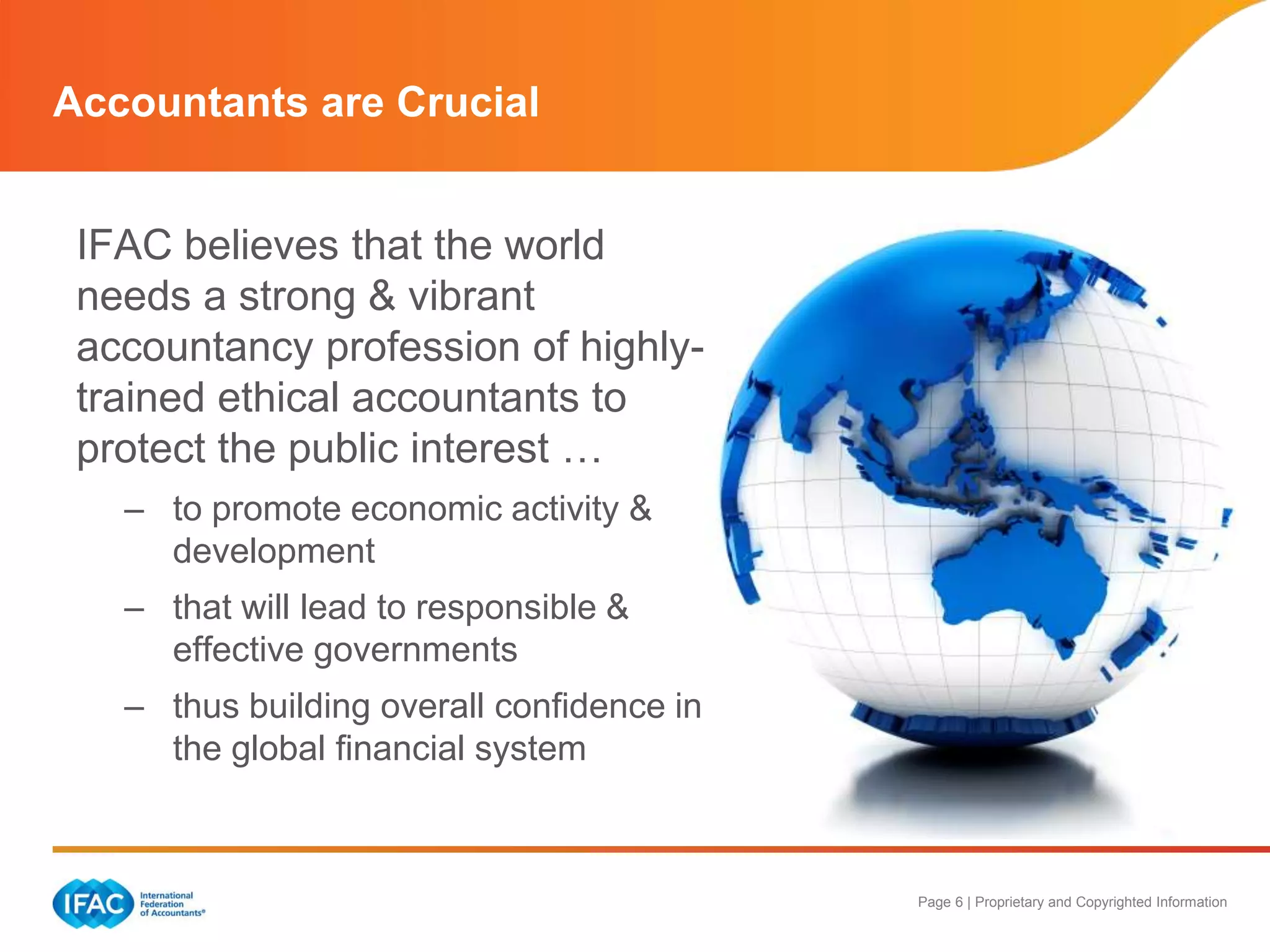 Accountants are Crucial

IFAC believes that the world needs a strong & vibrant accountancy profession of highly-trained ethical accountants to protect the public interest …

– to promote economic activity & development

– that will lead to responsible & effective governments

– thus building overall confidence in the global financial system

IFAC International Federation of Accountants®

Page 6 | Proprietary and Copyrighted Information